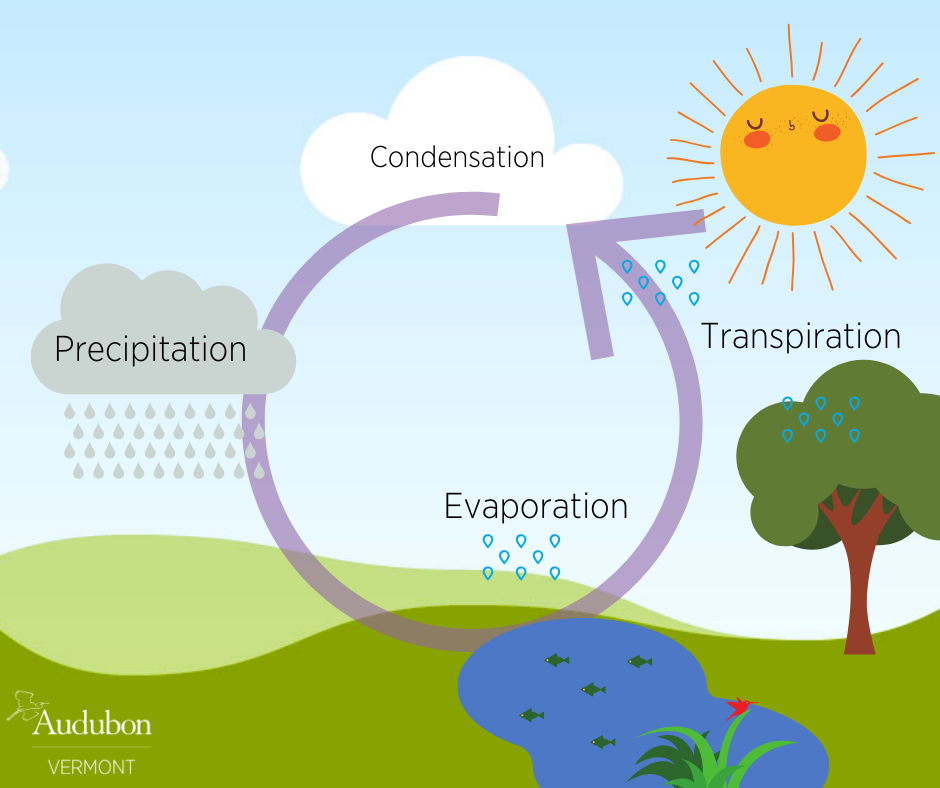 Condensation

Precipitation

Transpiration

Evaporation

Audubon
VERMONT